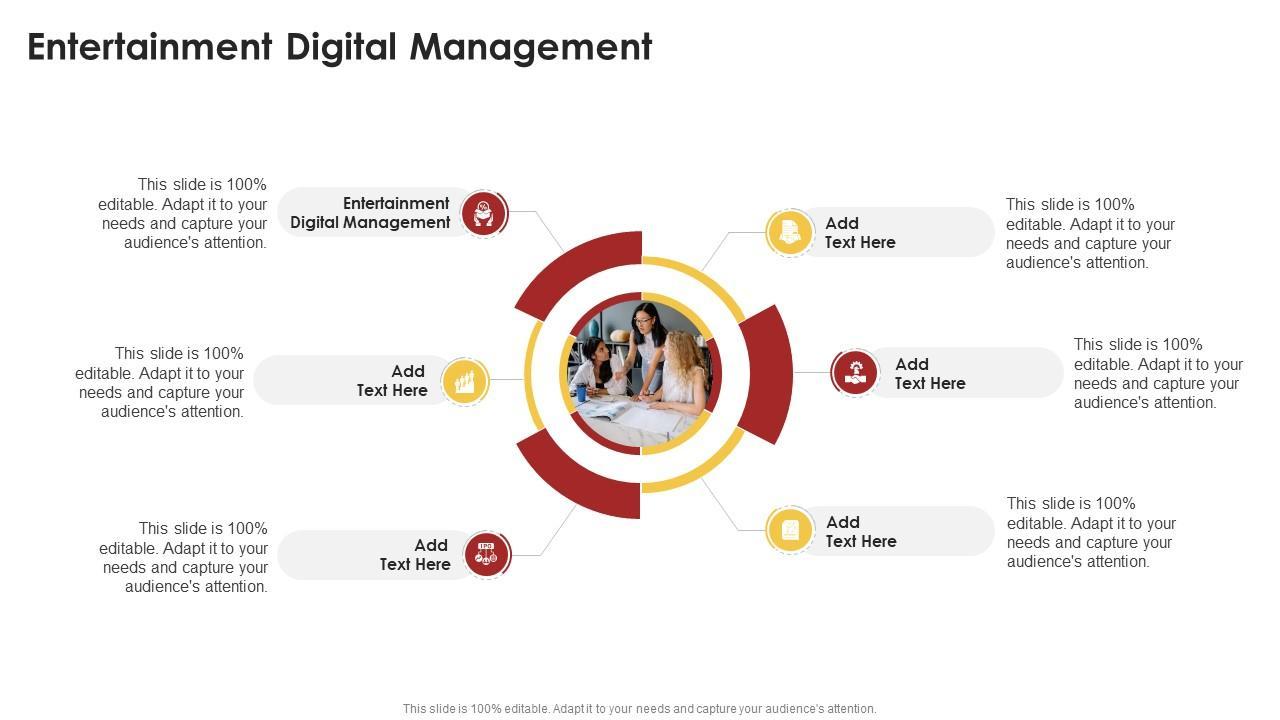 Entertainment Digital Management

This slide is 100% editable. Adapt it to your needs and capture your audience's attention.

Entertainment Digital Management

This slide is 100% editable. Adapt it to your needs and capture your audience's attention.

Add Text Here

This slide is 100% editable. Adapt it to your needs and capture your audience's attention.

Add Text Here

Add Text Here

This slide is 100% editable. Adapt it to your needs and capture your audience's attention.

Add Text Here

This slide is 100% editable. Adapt it to your needs and capture your audience's attention.

Add Text Here

This slide is 100% editable. Adapt it to your needs and capture your audience's attention.

This slide is 100% editable. Adapt it to your needs and capture your audience's attention.